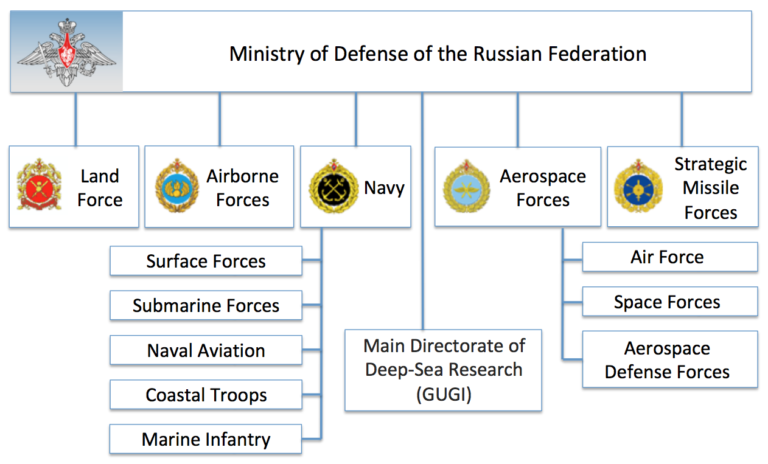 Ministry of Defense of the Russian Federation

Land Force

Airborne Forces

Navy

Aerospace Forces

Strategic Missile Forces

Surface Forces

Submarine Forces

Naval Aviation

Coastal Troops

Marine Infantry

Main Directorate of Deep-Sea Research (GUGI)

Air Force

Space Forces

Aerospace Defense Forces